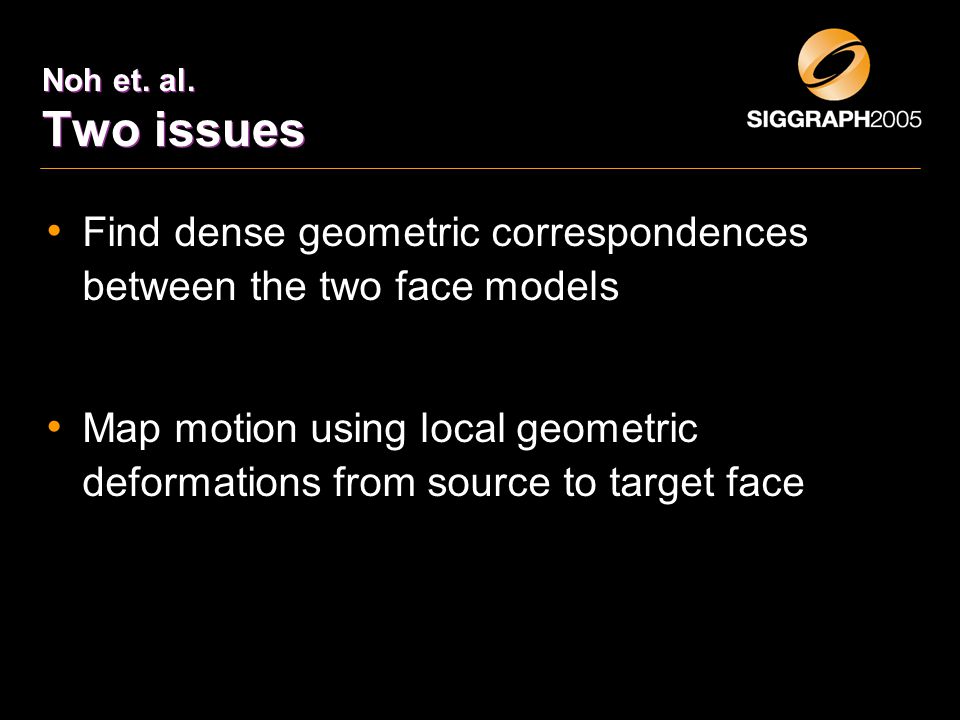 Noh et. al.
Two issues

SIGGRAPH2005

• Find dense geometric correspondences between the two face models

• Map motion using local geometric deformations from source to target face